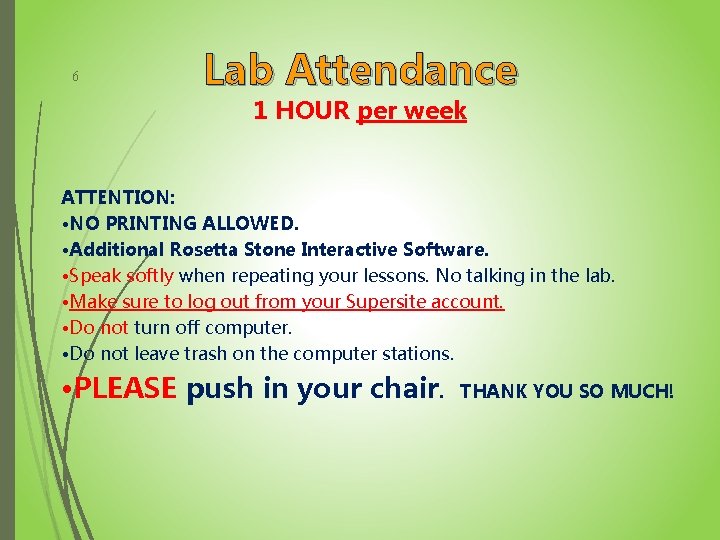 6

Lab Attendance

1 HOUR per week

ATTENTION:
•NO PRINTING ALLOWED.
•Additional Rosetta Stone Interactive Software.
•Speak softly when repeating your lessons. No talking in the lab.
•Make sure to log out from your Supersite account.
•Do not turn off computer.
•Do not leave trash on the computer stations.
•PLEASE push in your chair. THANK YOU SO MUCH!